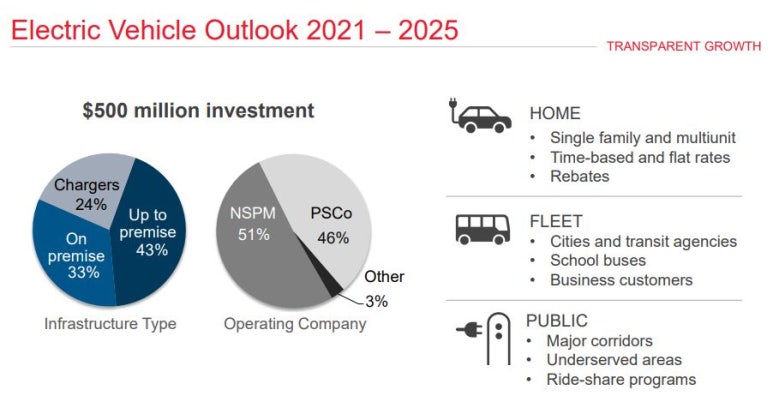 Electric Vehicle Outlook 2021 – 2025

TRANSPARENT GROWTH

$500 million investment

Chargers 24%

Up to premise 43%

On premise 33%

Infrastructure Type

NSPM 51%

PSCo 46%

Other 3%

Operating Company

HOME
• Single family and multiunit
• Time-based and flat rates
• Rebates

FLEET
• Cities and transit agencies
• School buses
• Business customers

PUBLIC
• Major corridors
• Underserved areas
• Ride-share programs